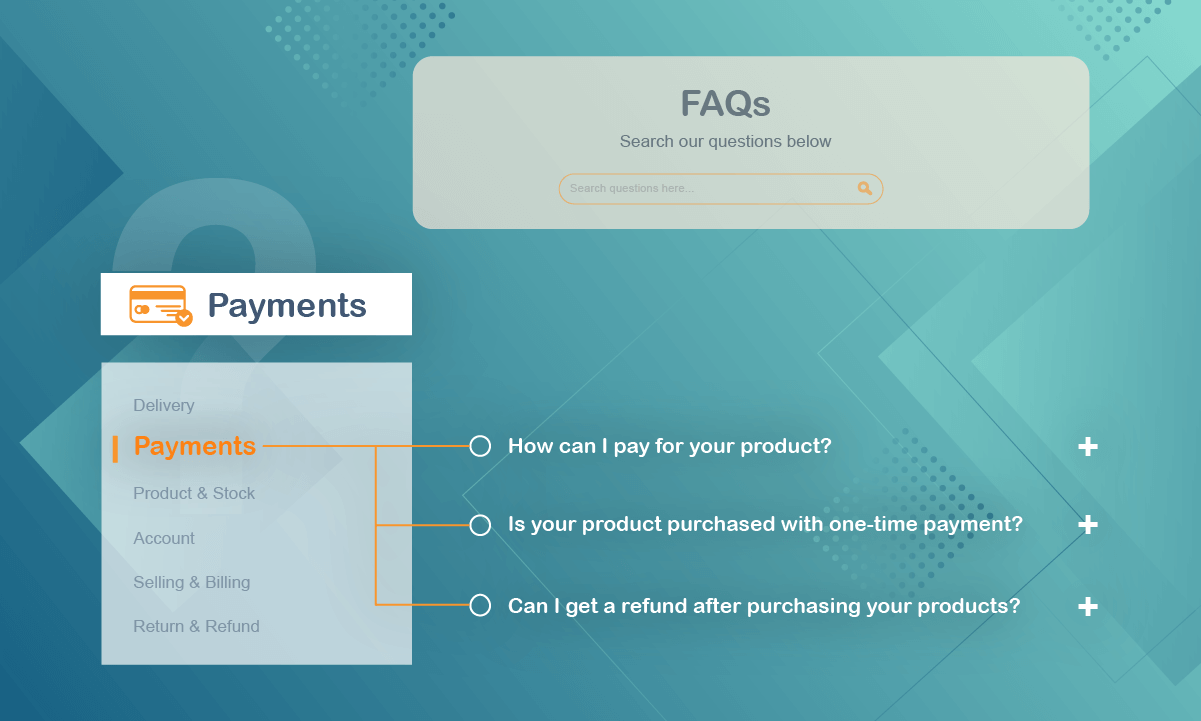 FAQs

Search our questions below

Search questions here...

Payments

Delivery

Payments

Product & Stock

Account

Selling & Billing

Return & Refund

How can I pay for your product?

+

Is your product purchased with one-time payment?

+

Can I get a refund after purchasing your products?

+